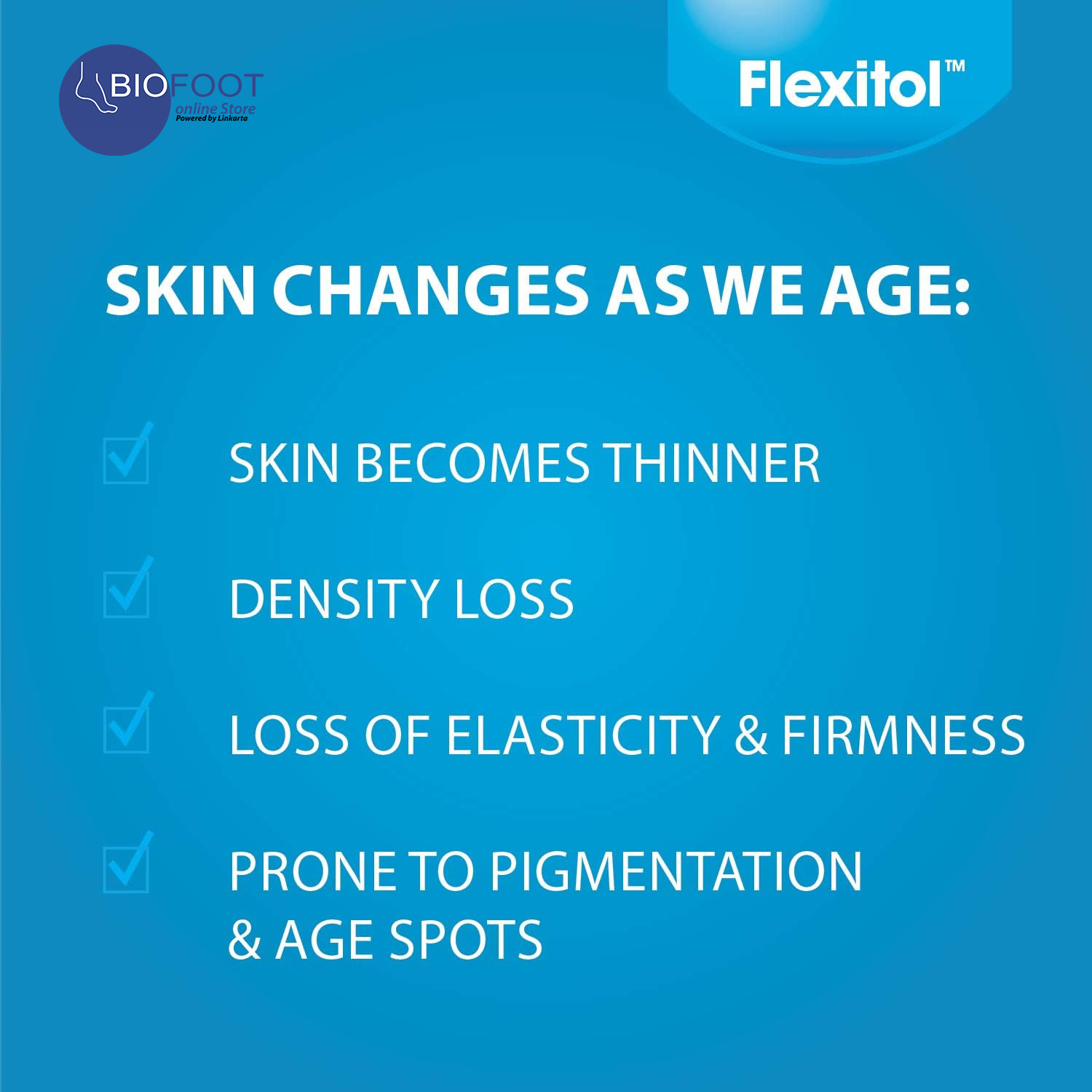 BIOFOOT
online Store
Powered by Linkarta

Flexitol™

SKIN CHANGES AS WE AGE:

SKIN BECOMES THINNER

DENSITY LOSS

LOSS OF ELASTICITY & FIRMNESS

PRONE TO PIGMENTATION & AGE SPOTS